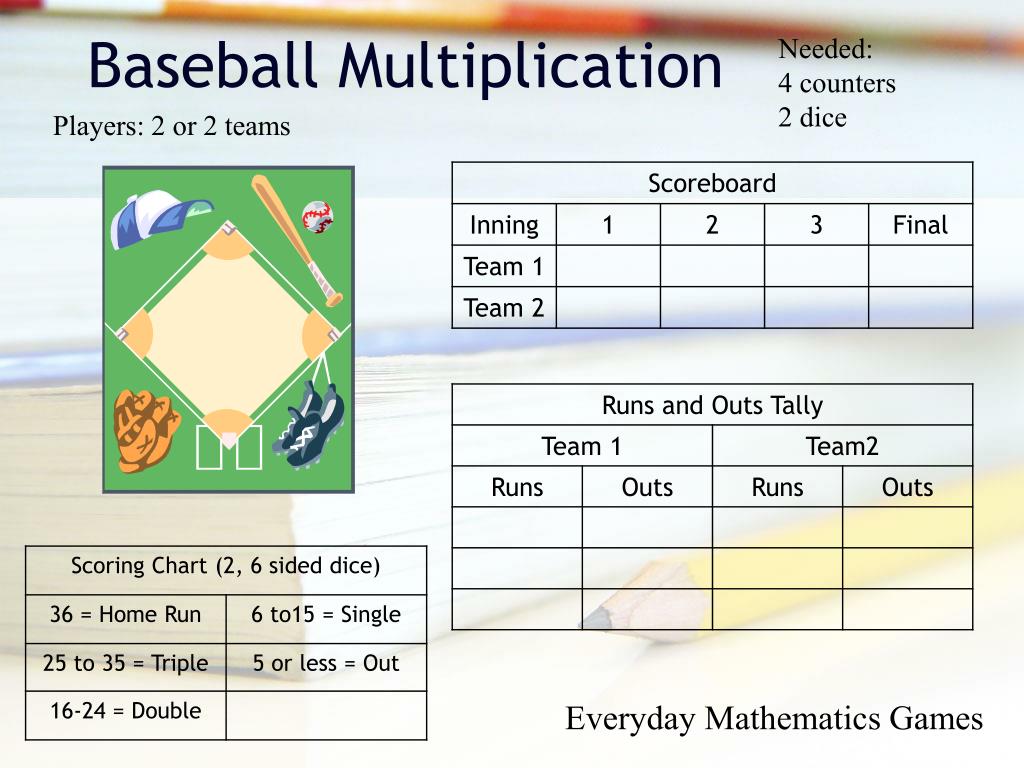 Baseball Multiplication

Needed:
4 counters
2 dice

Players: 2 or 2 teams

| Scoreboard | | | | |
|---|---|---|---|---|
| Inning | 1 | 2 | 3 | Final |
| Team 1 | | | | |
| Team 2 | | | | |

| Runs and Outs Tally | | | |
|---|---|---|---|
| Team 1 | | Team2 | |
| Runs | Outs | Runs | Outs |
| | | | |
| | | | |
| | | | |

| Scoring Chart (2, 6 sided dice) | |
|---|---|
| 36 = Home Run | 6 to15 = Single |
| 25 to 35 = Triple | 5 or less = Out |
| 16-24 = Double | |

Everyday Mathematics Games